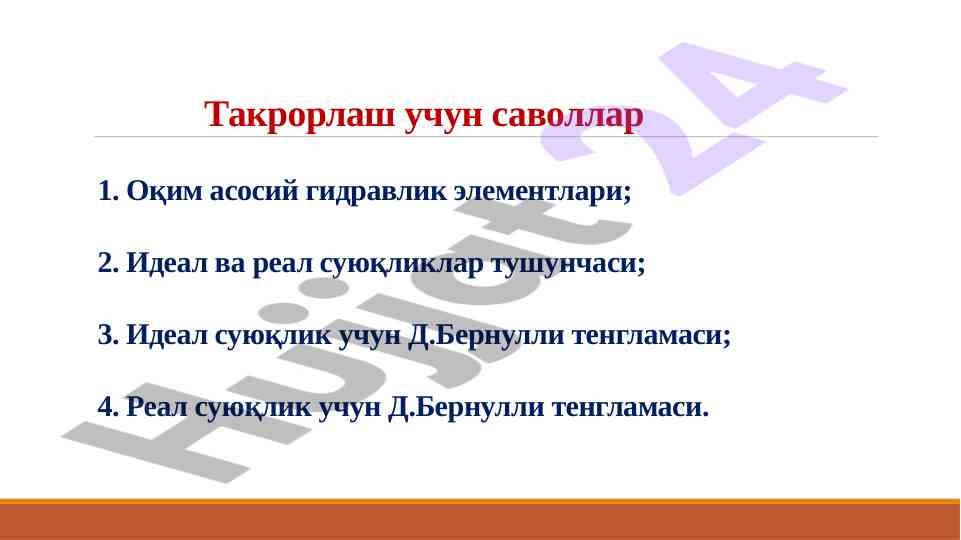 Такрорлаш учун саволлар

1. Оқим асосий гидравлик элементлари;

2. Идеал ва реал суюқликлар тушунчаси;

3. Идеал суюқлик учун Д.Бернулли тенгламаси;

4. Реал суюқлик учун Д.Бернулли тенгламаси.

Hujjat 24